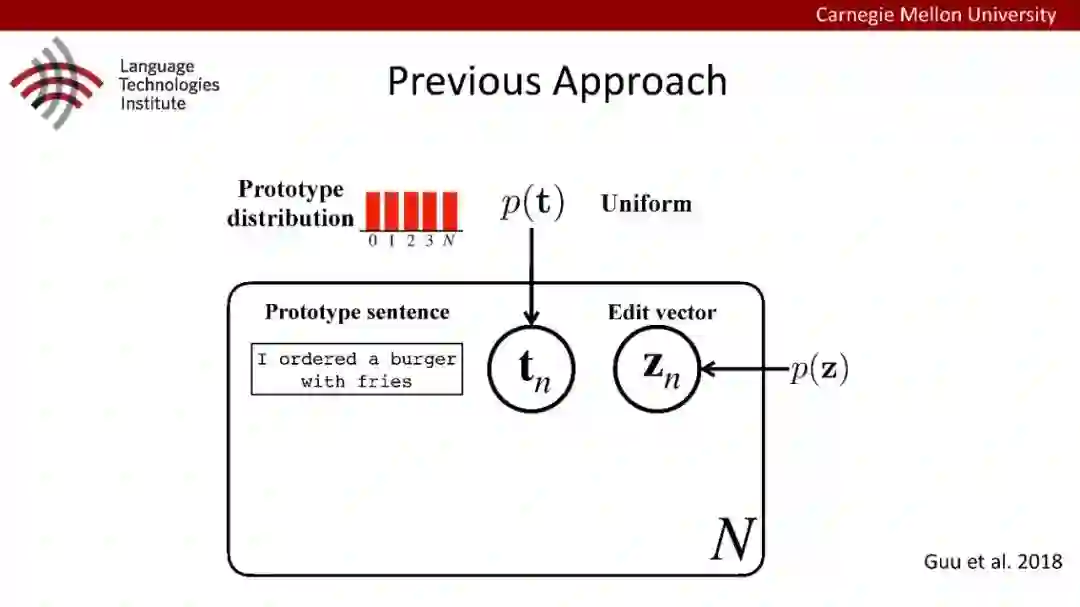 Carnegie Mellon University

Language Technologies Institute

Previous Approach

Prototype distribution

0 1 2 3 $N$

$p(\mathbf{t})$

Uniform

Prototype sentence

I ordered a burger with fries

$\mathbf{t}_n$

Edit vector

$\mathbf{z}_n$

$p(\mathbf{z})$

$N$

Guu et al. 2018